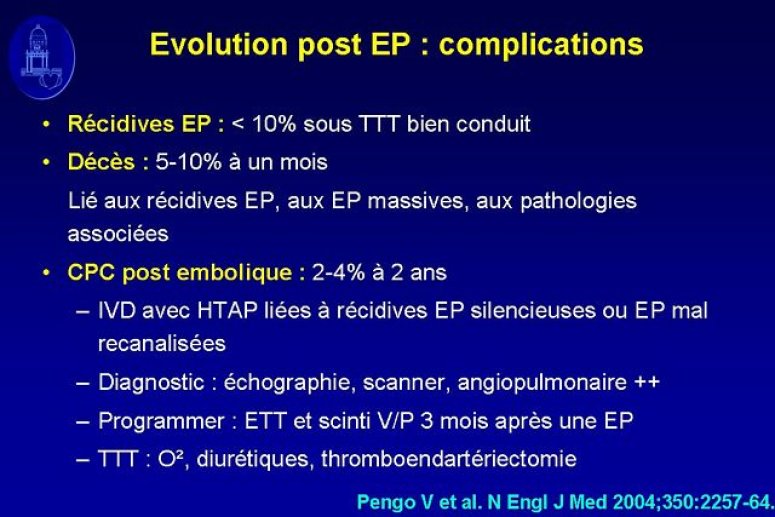 Evolution post EP : complications

• Récidives EP : < 10% sous TTT bien conduit

• Décès : 5-10% à un mois

Lié aux récidives EP, aux EP massives, aux pathologies associées

• CPC post embolique : 2-4% à 2 ans

– IVD avec HTAP liées à récidives EP silencieuses ou EP mal recanalisées

– Diagnostic : échographie, scanner, angiopulmonaire ++

– Programmer : ETT et scinti V/P 3 mois après une EP

– TTT : O², diurétiques, thromboendartériectomie

Pengo V et al. N Engl J Med 2004;350:2257-64.